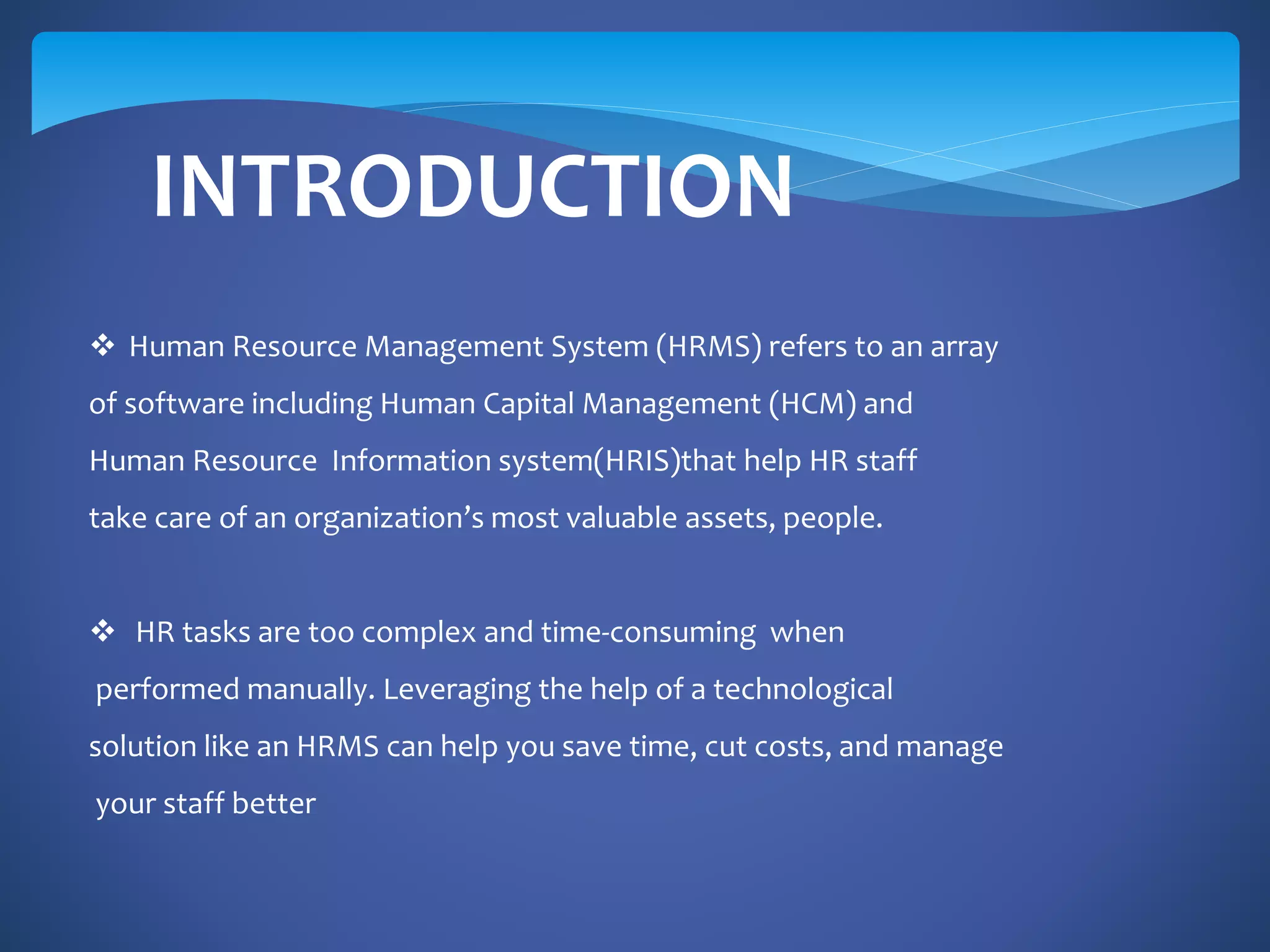 INTRODUCTION

❖ Human Resource Management System (HRMS) refers to an array of software including Human Capital Management (HCM) and Human Resource Information system(HRIS)that help HR staff take care of an organization's most valuable assets, people.

❖ HR tasks are too complex and time-consuming when performed manually. Leveraging the help of a technological solution like an HRMS can help you save time, cut costs, and manage your staff better